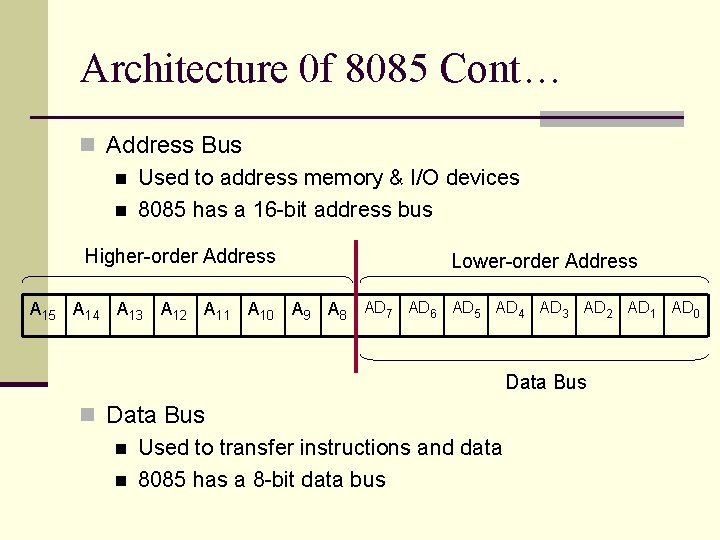 Architecture 0f 8085 Cont…

Address Bus

Used to address memory & I/O devices

8085 has a 16-bit address bus

Higher-order Address

Lower-order Address

| $A_{15}$ | $A_{14}$ | $A_{13}$ | $A_{12}$ | $A_{11}$ | $A_{10}$ | $A_9$ | $A_8$ | $AD_7$ | $AD_6$ | $AD_5$ | $AD_4$ | $AD_3$ | $AD_2$ | $AD_1$ | $AD_0$ |
|---|---|---|---|---|---|---|---|---|---|---|---|---|---|---|---|

Data Bus

Data Bus

Used to transfer instructions and data

8085 has a 8-bit data bus